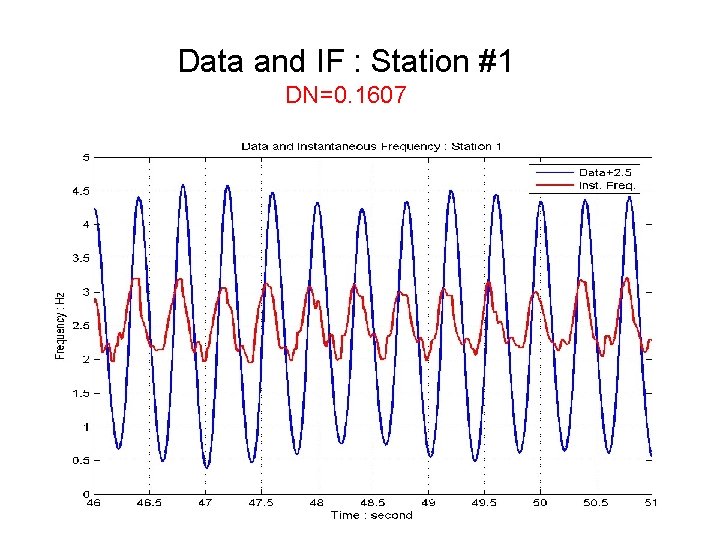 Data and IF : Station #1

DN=0.1607

Data and Instantaneous Frequency : Station 1

Data+2.5
Inst. Freq.

Frequency : Hz

5
4.5
4
3.5
3
2.5
2
1.5
1
0.5
0

46
46.5
47
47.5
48
48.5
49
49.5
50
50.5
51

Time : second